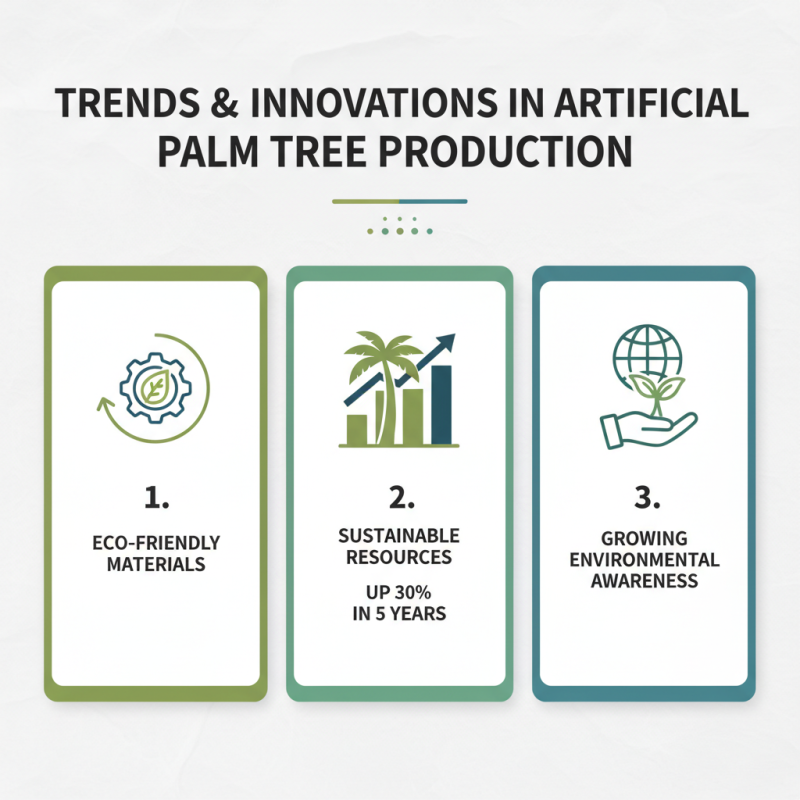 TRENDS & INNOVATIONS IN ARTIFICIAL PALM TREE PRODUCTION

1.

ECO-FRIENDLY MATERIALS

2.

SUSTAINABLE RESOURCES

UP 30% IN 5 YEARS

3.

GROWING ENVIRONMENTAL AWARENESS